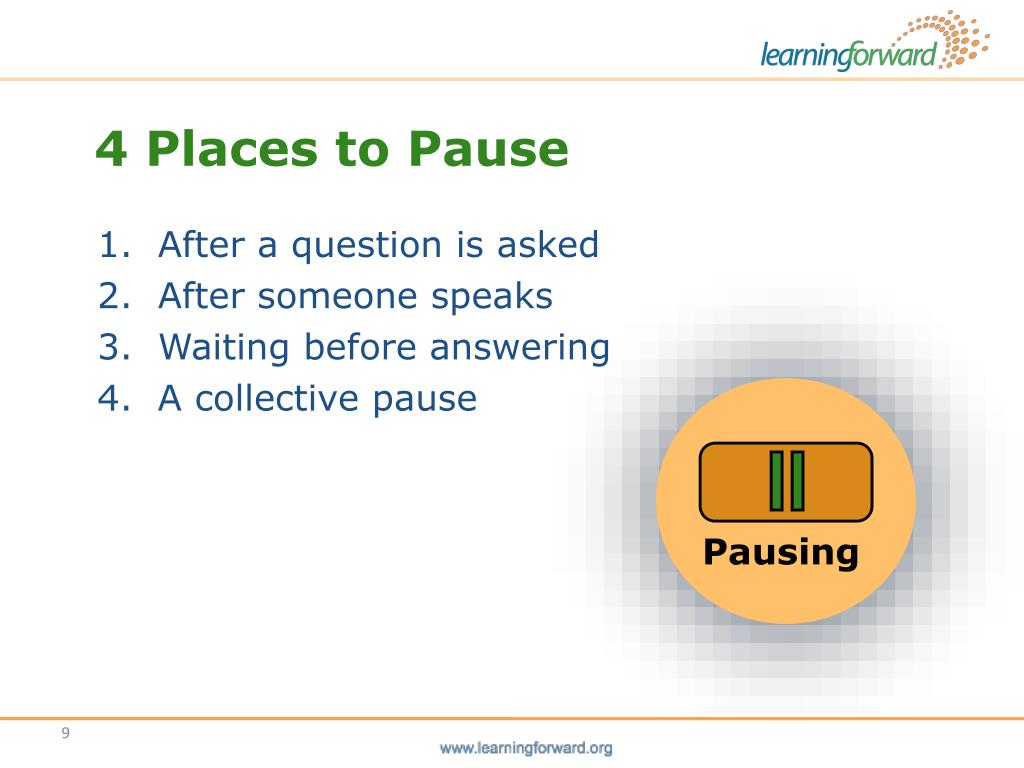 learningforward

4 Places to Pause

1. After a question is asked
2. After someone speaks
3. Waiting before answering
4. A collective pause

Pausing

9

www.learningforward.org